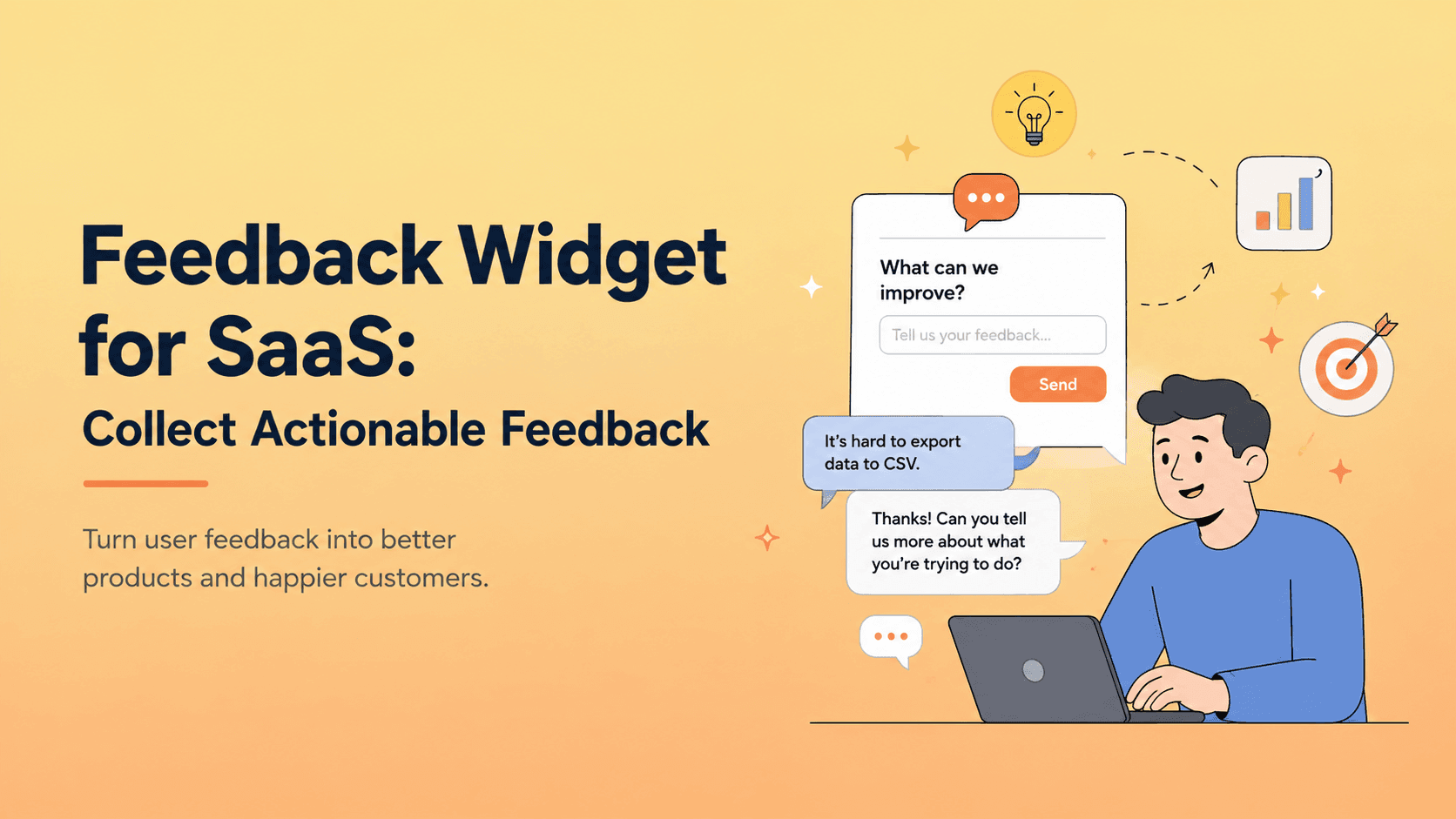 Feedback Widget for SaaS:
Collect Actionable Feedback

Turn user feedback into better products and happier customers.

What can we improve?

Tell us your feedback...

Send

It's hard to export data to CSV.

Thanks! Can you tell us more about what you're trying to do?